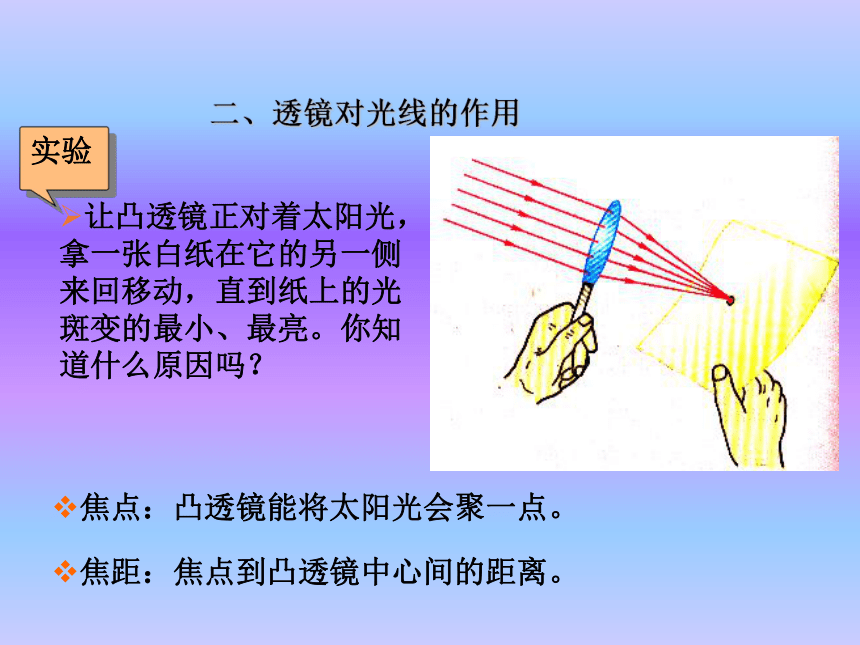 二、透镜对光线的作用

实验

➢让凸透镜正对着太阳光，拿一张白纸在它的另一侧来回移动，直到纸上的光斑变的最小、最亮。你知道什么原因吗？

❖焦点：凸透镜能将太阳光会聚一点。

❖焦距：焦点到凸透镜中心间的距离。